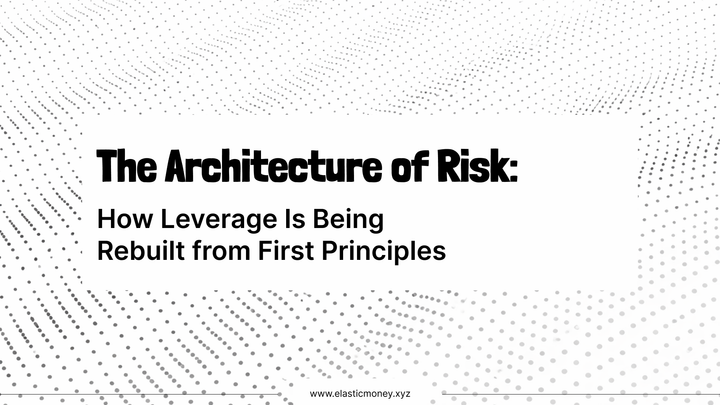 The Architecture of Risk:

How Leverage Is Being Rebuilt from First Principles

www.elasticmoney.xyz